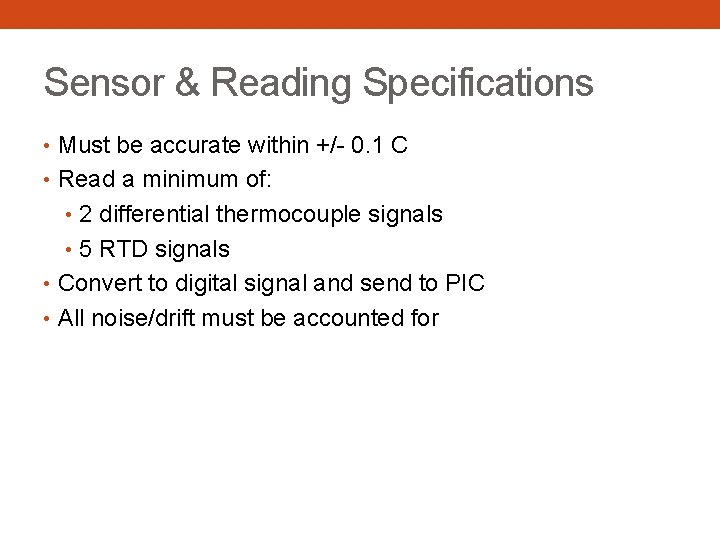 Sensor & Reading Specifications

• Must be accurate within +/- 0.1 C
• Read a minimum of:
  • 2 differential thermocouple signals
  • 5 RTD signals
• Convert to digital signal and send to PIC
• All noise/drift must be accounted for